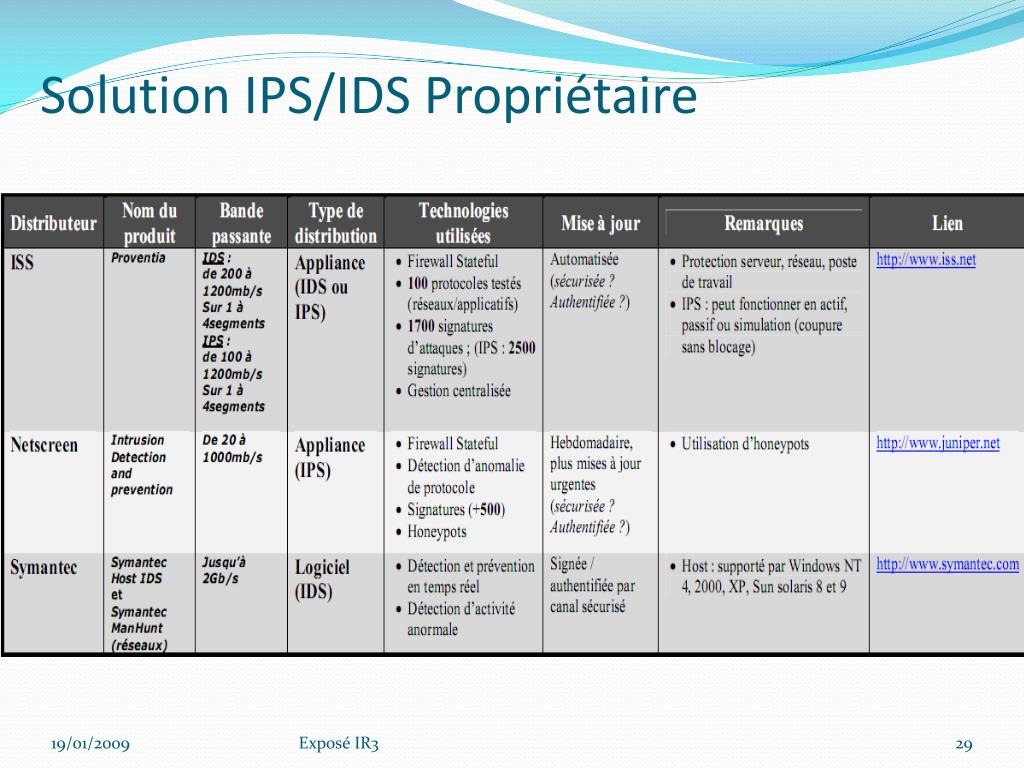 Solution IPS/IDS Propriétaire

| Distributeur | Nom du produit | Bande passante | Type de distribution | Technologies utilisées | Mise à jour | Remarques | Lien |
|---|---|---|---|---|---|---|---|
| ISS | Proventia | IDS : de 200 à 1200mb/s Sur 1 à 4segments IPS : de 100 à 1200mb/s Sur 1 à 4segments | Appliance (IDS ou IPS) | • Firewall Stateful • 100 protocoles testés (réseaux/applicatifs) • 1700 signatures d'attaques ; (IPS : 2500 signatures) • Gestion centralisée | Automatisée (sécurisée ? Authentifiée ?) | • Protection serveur, réseau, poste de travail • IPS : peut fonctionner en actif, passif ou simulation (coupure sans blocage) | http://www.iss.net |
| Netscreen | Intrusion Detection and prevention | De 20 à 1000mb/s | Appliance (IPS) | • Firewall Stateful • Détection d'anomalie de protocole • Signatures (+500) • Honeypots | Hebdomadaire, plus mises à jour urgentes (sécurisée ? Authentifiée ?) | • Utilisation d'honeypots | http://www.juniper.net |
| Symantec | Symantec Host IDS et Symantec ManHunt (réseaux) | Jusqu'à 2Gb/s | Logiciel (IDS) | • Détection et prévention en temps réel • Détection d'activité anormale | Signée / authentifiée par canal sécurisé | • Host : supporté par Windows NT 4, 2000, XP, Sun solaris 8 et 9 | http://www.symantec.com |

19/01/2009 Exposé IR3 29